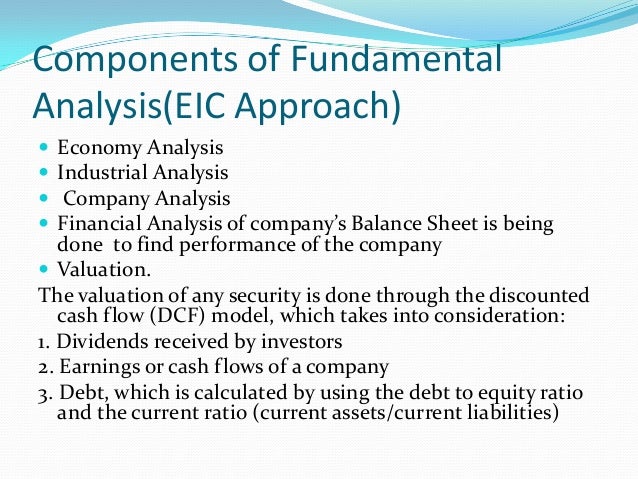 Components of Fundamental Analysis(EIC Approach)

- Economy Analysis
- Industrial Analysis
- Company Analysis
- Financial Analysis of company's Balance Sheet is being done to find performance of the company
- Valuation.

The valuation of any security is done through the discounted cash flow (DCF) model, which takes into consideration:

1. Dividends received by investors
2. Earnings or cash flows of a company
3. Debt, which is calculated by using the debt to equity ratio and the current ratio (current assets/current liabilities)